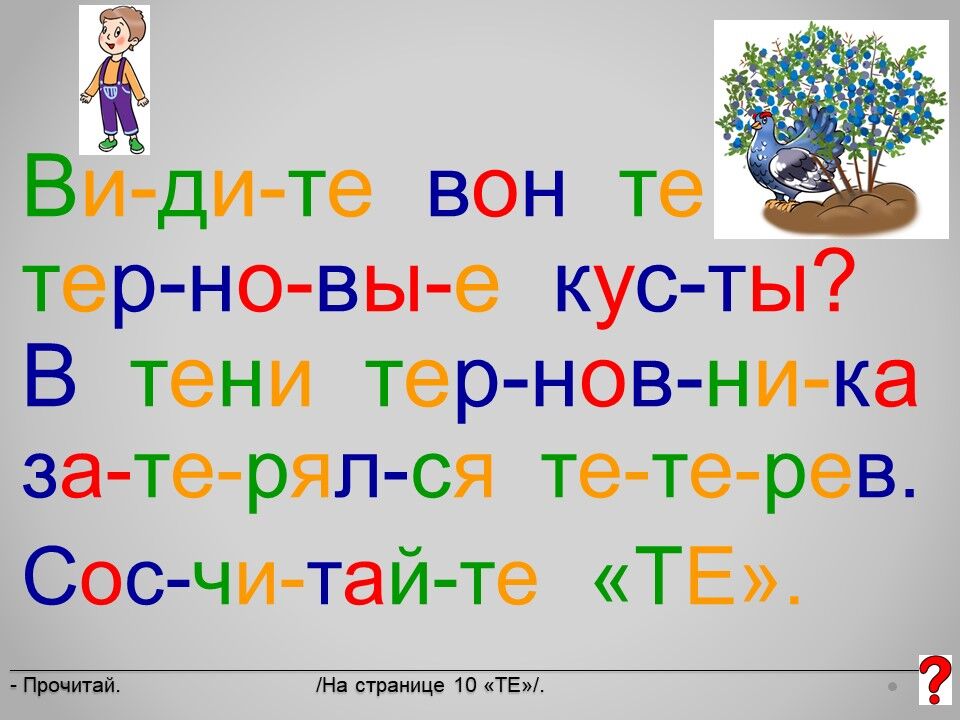 Ви-ди-те вон те
тер-но-вы-е кус-ты?
В тени тер-нов-ни-ка
за-те-рял-ся те-те-рев.
Сос-чи-тай-те «ТЕ».

- Прочитай. /На странице 10 «ТЕ»/.

?